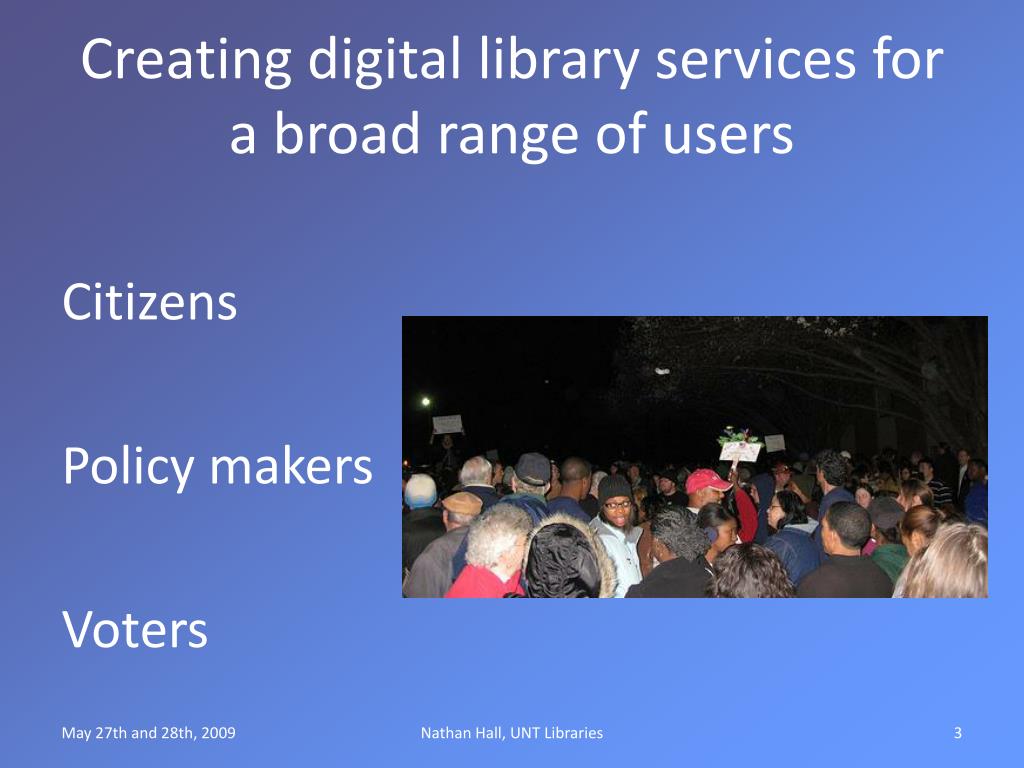 Creating digital library services for a broad range of users

Citizens

Policy makers

Voters

May 27th and 28th, 2009

Nathan Hall, UNT Libraries

3